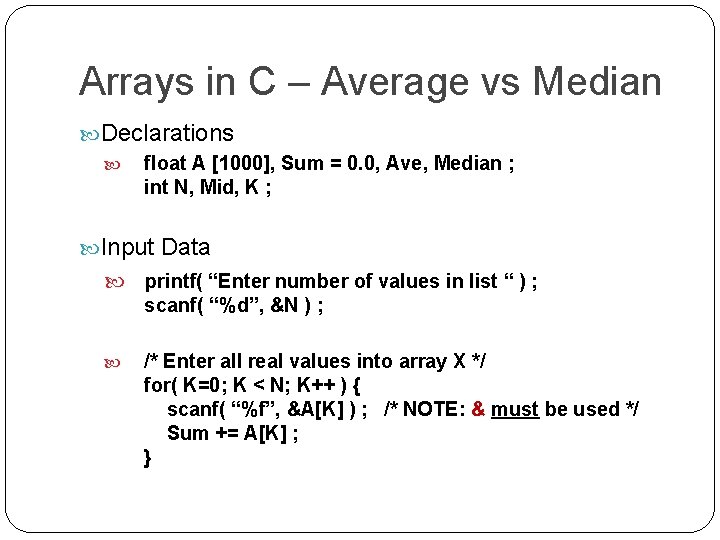 Arrays in C – Average vs Median

Declarations

float A [1000], Sum = 0.0, Ave, Median ;
int N, Mid, K ;

Input Data

printf( “Enter number of values in list “ ) ;
scanf( “%d”, &N ) ;

/* Enter all real values into array X */
for( K=0; K < N; K++ ) {
scanf( “%f”, &A[K] ) ; /* NOTE: & must be used */
Sum += A[K] ;
}